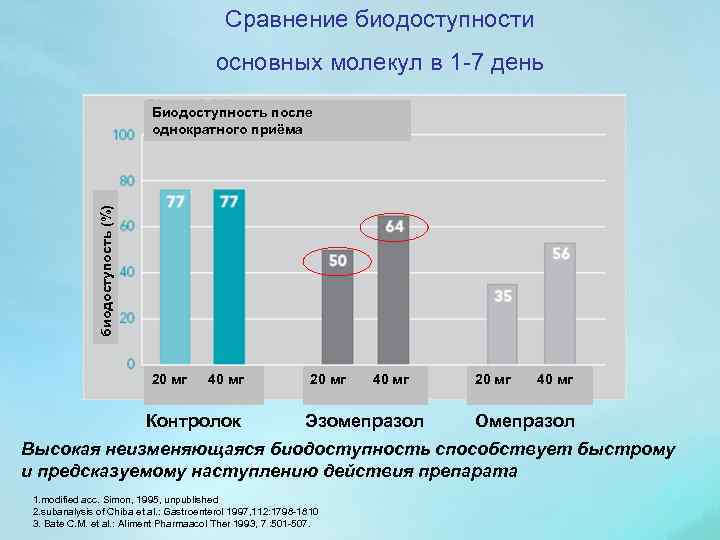 Сравнение биодоступности

основных молекул в 1-7 день

Биодоступность после однократного приёма

биодоступность (%)

100
80
60
40
20
0

77
77
50
64
35
56

20 мг 40 мг
20 мг 40 мг
20 мг 40 мг

Контролок
Эзомепразол
Омепразол

Высокая неизменяющаяся биодоступность способствует быстрому и предсказуемому наступлению действия препарата

1.modified acc. Simon, 1995, unpublished
2.subanalysis of Chiba et al.: Gastroenterol 1997,112:1798-1810
3. Bate C.M. et al.: Aliment Pharmacol Ther 1993, 7 :501-507.